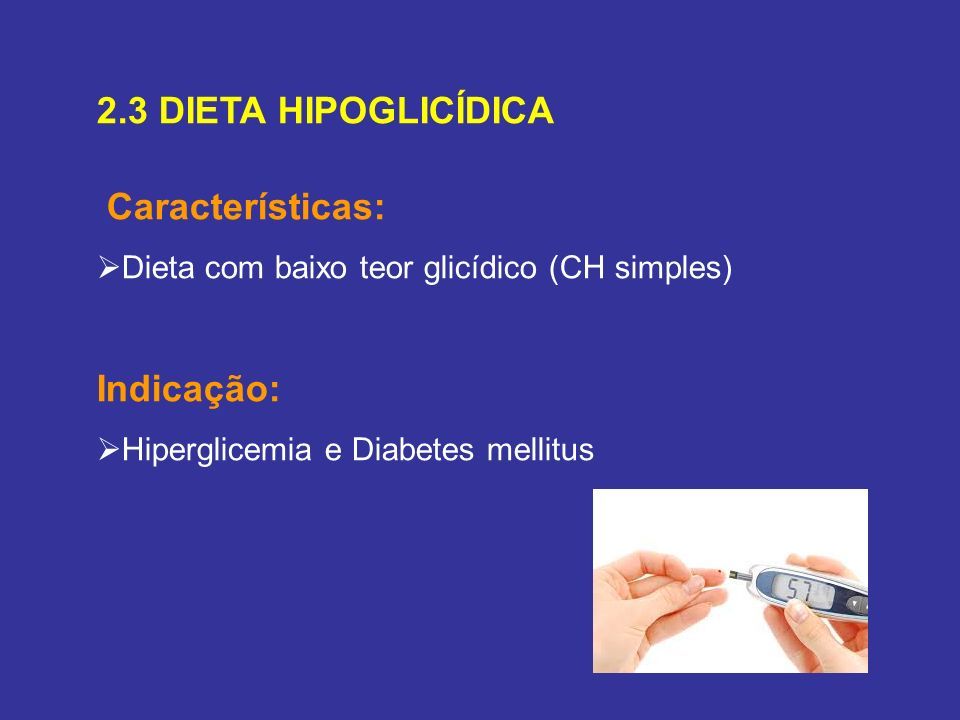 2.3 DIETA HIPOGLICÍDICA

Características:

➢Dieta com baixo teor glicídico (CH simples)

Indicação:

➢Hiperglicemia e Diabetes mellitus

57